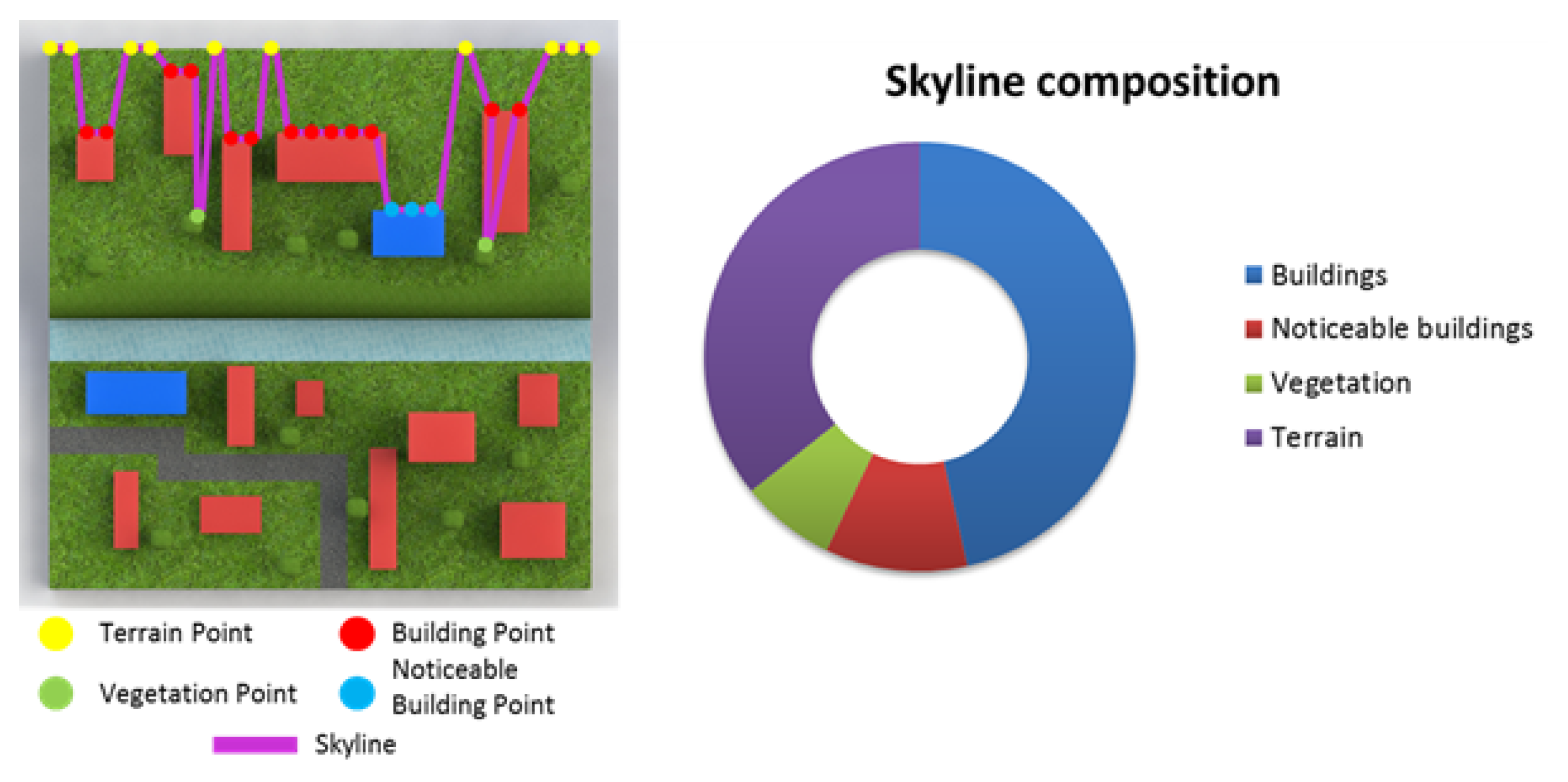 Terrain Point
Building Point
Vegetation Point
Noticeable Building Point
Skyline

Skyline composition

Buildings
Noticeable buildings
Vegetation
Terrain